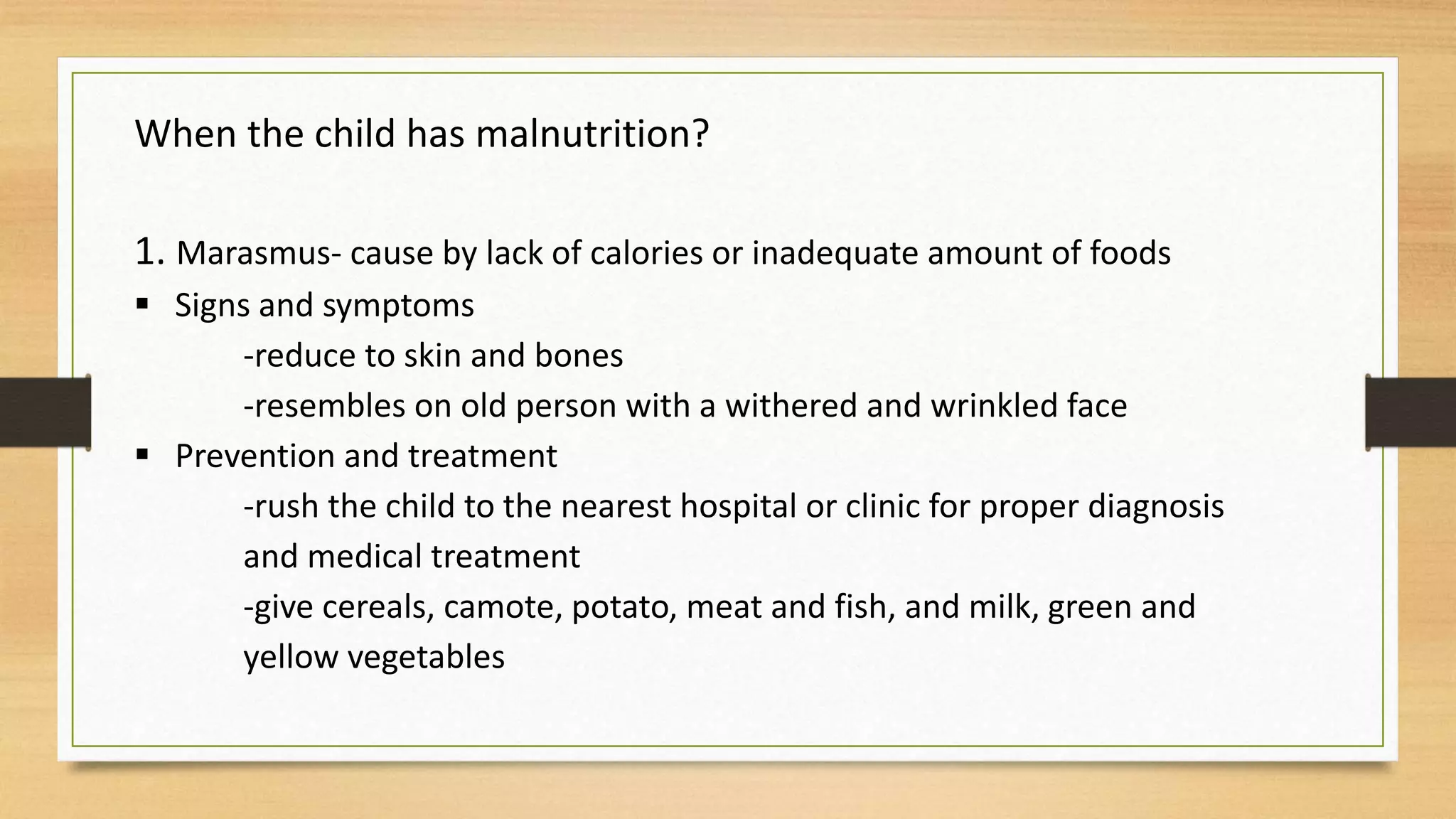 When the child has malnutrition?

1. Marasmus- cause by lack of calories or inadequate amount of foods

▪ Signs and symptoms

-reduce to skin and bones

-resembles on old person with a withered and wrinkled face

▪ Prevention and treatment

-rush the child to the nearest hospital or clinic for proper diagnosis and medical treatment

-give cereals, camote, potato, meat and fish, and milk, green and yellow vegetables